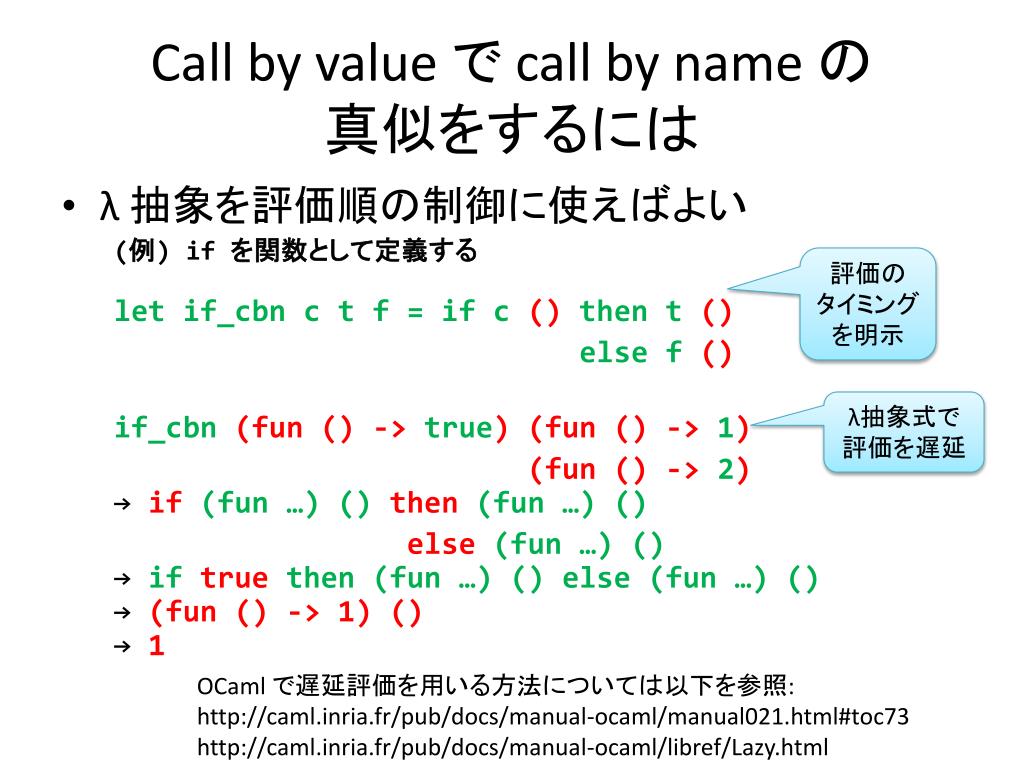 Call by value で call by name の真似をするには

• λ 抽象を評価順の制御に使えばよい
(例) if を関数として定義する

let if_cbn c t f = if c () then t ()
                             else f ()

評価のタイミングを明示

if_cbn (fun () -> true) (fun () -> 1)
                        (fun () -> 2)

λ抽象式で評価を遅延

→ if (fun …) () then (fun …) ()
               else (fun …) ()
→ if true then (fun …) () else (fun …) ()
→ (fun () -> 1) ()
→ 1

OCaml で遅延評価を用いる方法については以下を参照:
http://caml.inria.fr/pub/docs/manual-ocaml/manual021.html#toc73
http://caml.inria.fr/pub/docs/manual-ocaml/libref/Lazy.html